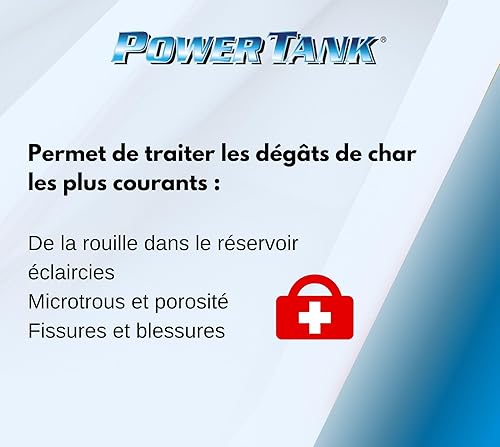 POWER TANK®

Permet de traiter les dégâts de char les plus courants :

De la rouille dans le réservoir
éclaircies
Microtrous et porosité
Fissures et blessures